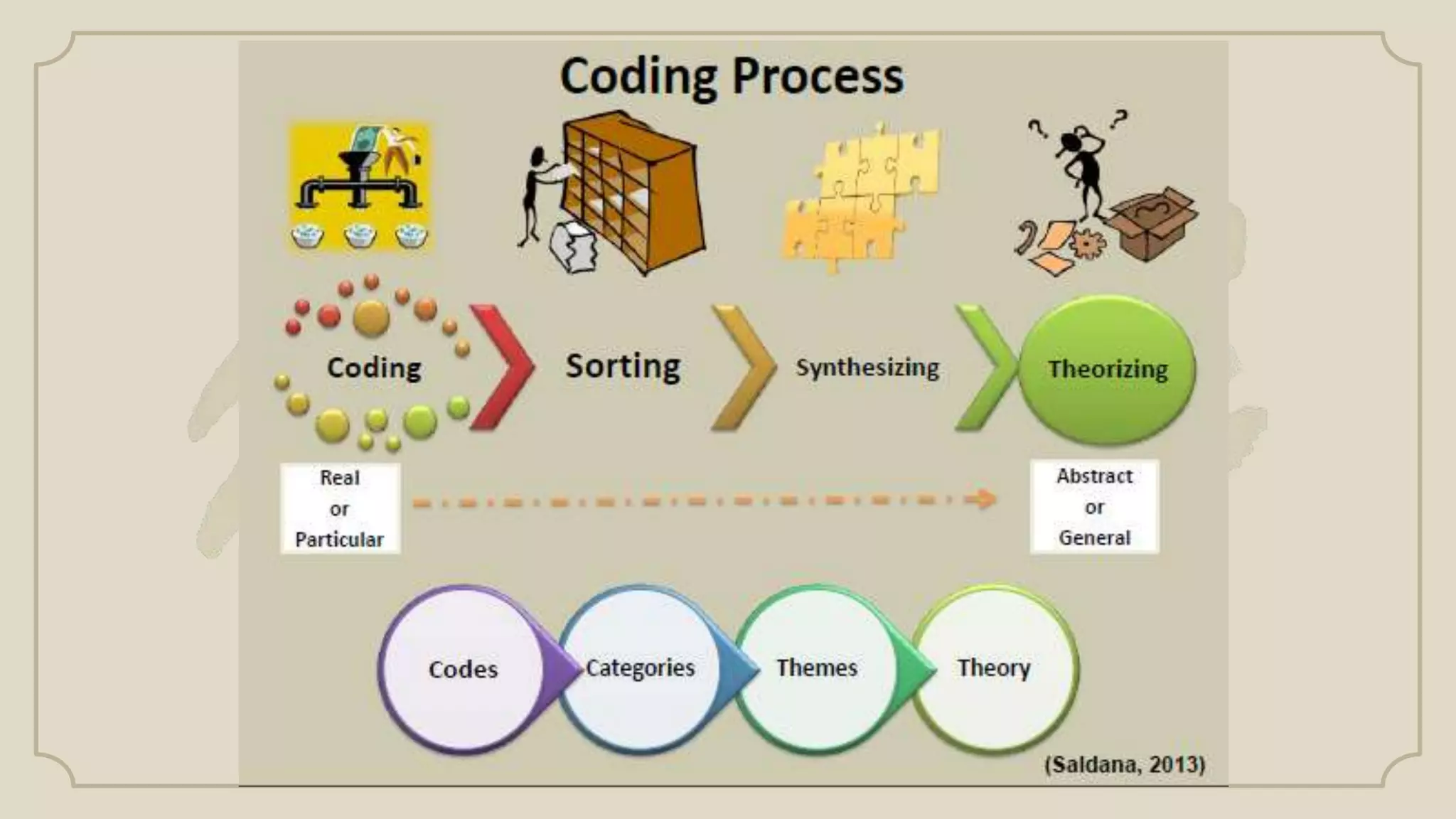 Coding Process

Coding

Sorting

Synthesizing

Theorizing

Real
or
Particular

Abstract
or
General

Codes

Categories

Themes

Theory

(Saldana, 2013)